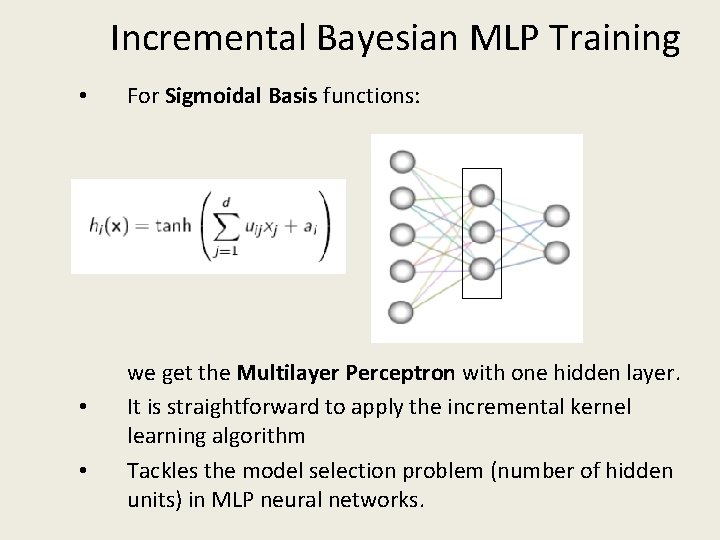 Incremental Bayesian MLP Training

• For **Sigmoidal Basis** functions:

$h_i(\mathbf{x}) = \tanh\left(\sum_{j=1}^{d} u_{ij}x_j + a_i\right)$

we get the **Multilayer Perceptron** with one hidden layer.

• It is straightforward to apply the incremental kernel learning algorithm

• Tackles the model selection problem (number of hidden units) in MLP neural networks.